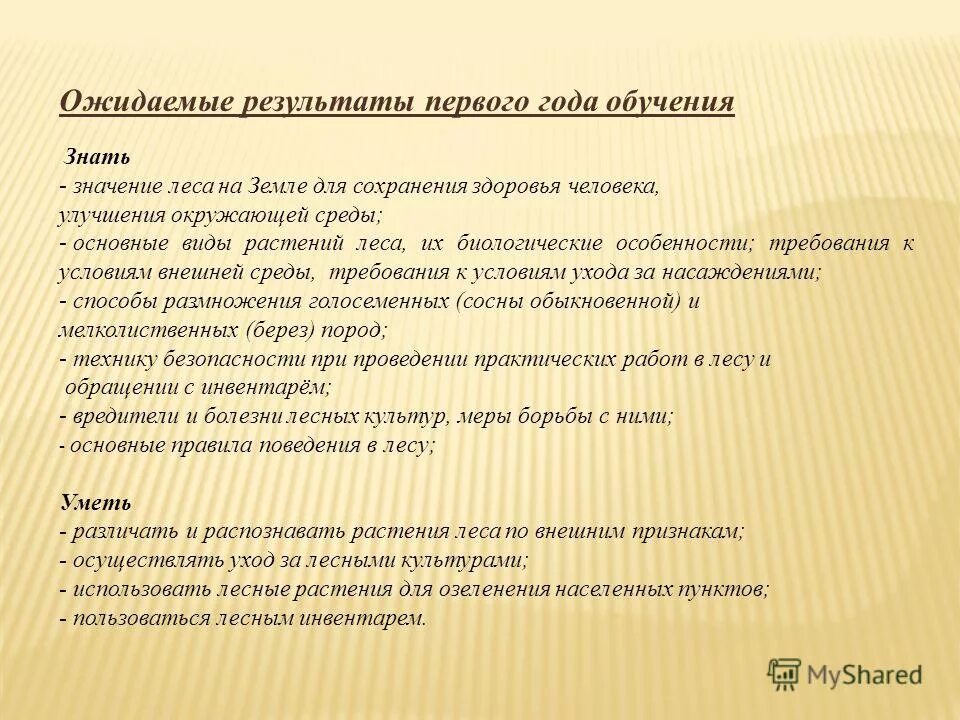 Ожидаемые результаты первого года обучения

Знать
- значение леса на Земле для сохранения здоровья человека, улучшения окружающей среды;
- основные виды растений леса, их биологические особенности; требования к условиям внешней среды, требования к условиям ухода за насаждениями;
- способы размножения голосеменных (сосны обыкновенной) и мелколиственных (берез) пород;
- технику безопасности при проведении практических работ в лесу и обращении с инвентарём;
- вредители и болезни лесных культур, меры борьбы с ними;
- основные правила поведения в лесу;

Уметь
- различать и распознавать растения леса по внешним признакам;
- осуществлять уход за лесными культурами;
- использовать лесные растения для озеленения населенных пунктов;
- пользоваться лесным инвентарем.

MyShared